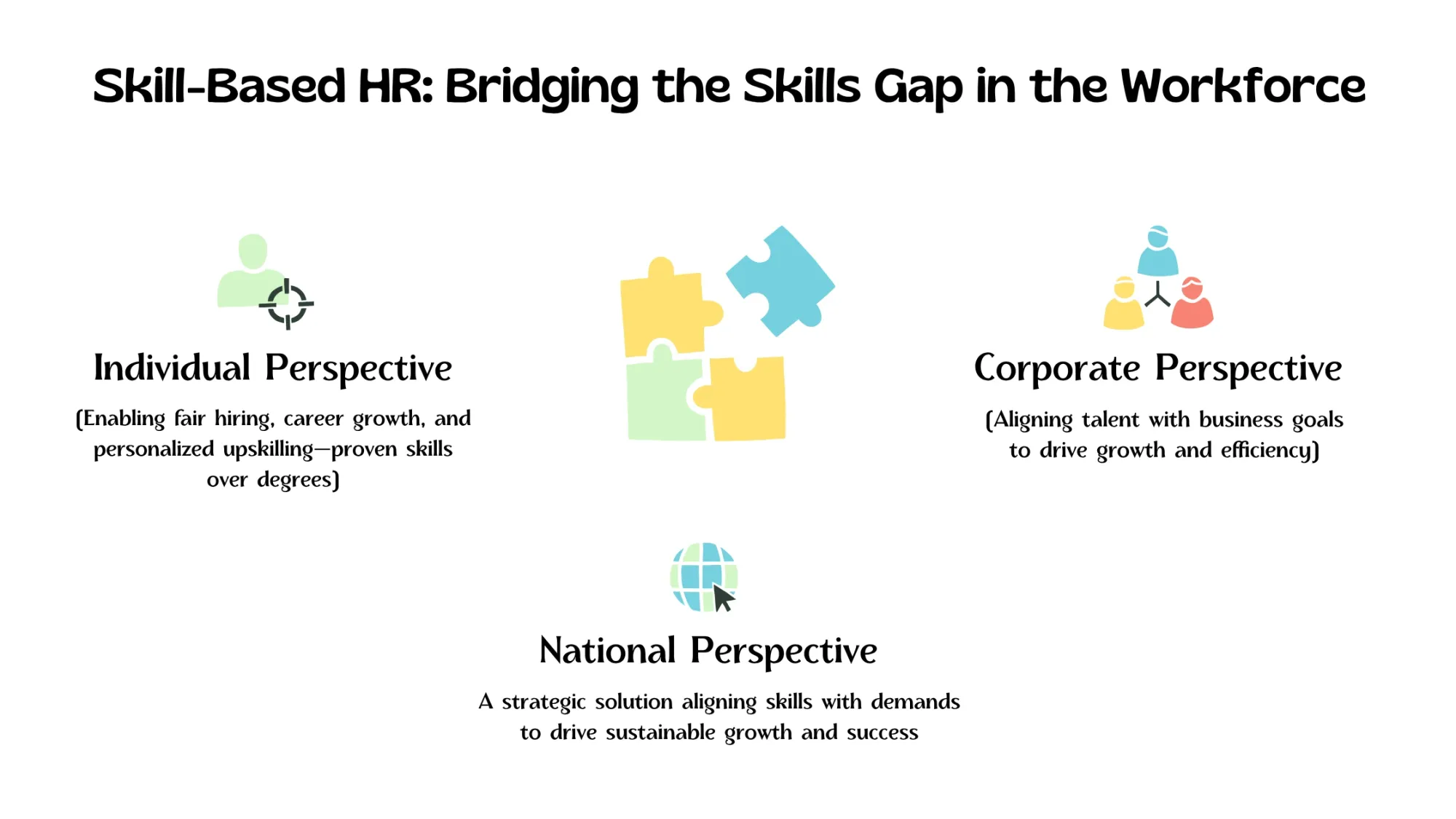 Skill-Based HR: Bridging the Skills Gap in the Workforce

Individual Perspective

(Enabling fair hiring, career growth, and personalized upskilling—proven skills over degrees)

Corporate Perspective

(Aligning talent with business goals to drive growth and efficiency)

National Perspective

A strategic solution aligning skills with demands to drive sustainable growth and success